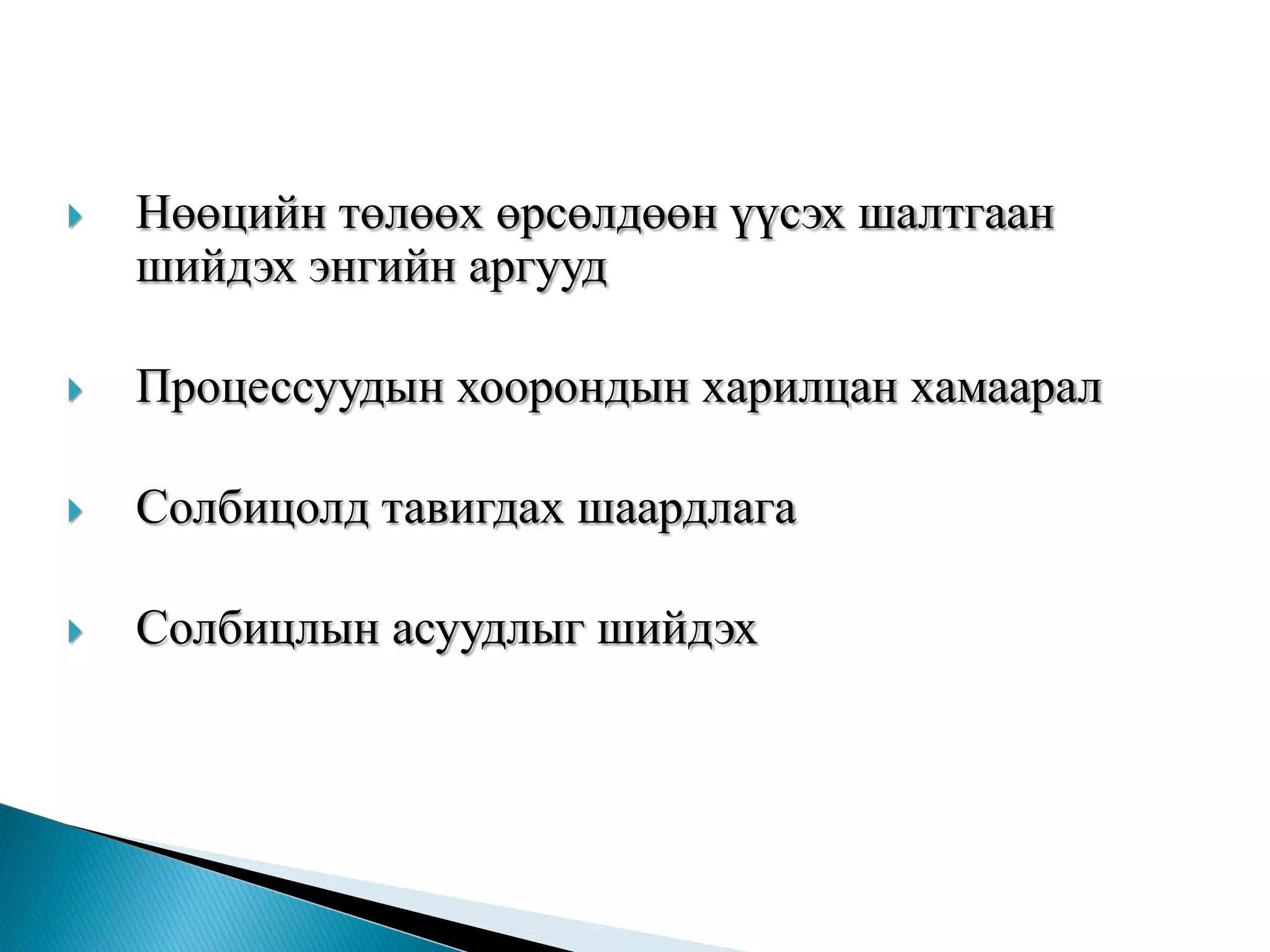 Нөөцийн төлөөх өрсөлдөөн үүсэх шалтгаан шийдэх энгийн аргууд

Процессуудын хоорондын харилцан хамаарал

Солбицолд тавигдах шаардлага

Солбицлын асуудлыг шийдэх